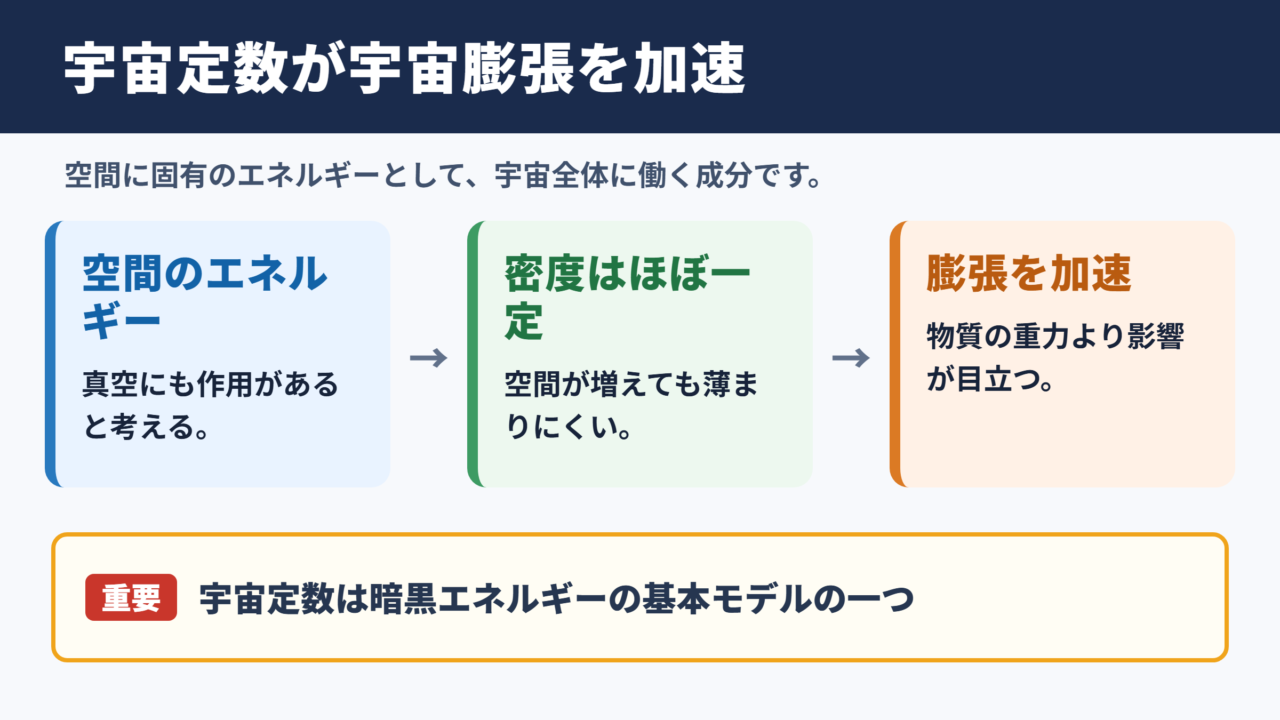 宇宙定数が宇宙膨張を加速

空間に固有のエネルギーとして、宇宙全体に働く成分です。

空間のエネルギー

真空にも作用があると考える。

→

密度はほぼ一定

空間が増えても薄まりにくい。

→

膨張を加速

物質の重力より影響が目立つ。

重要 宇宙定数は暗黒エネルギーの基本モデルの一つ